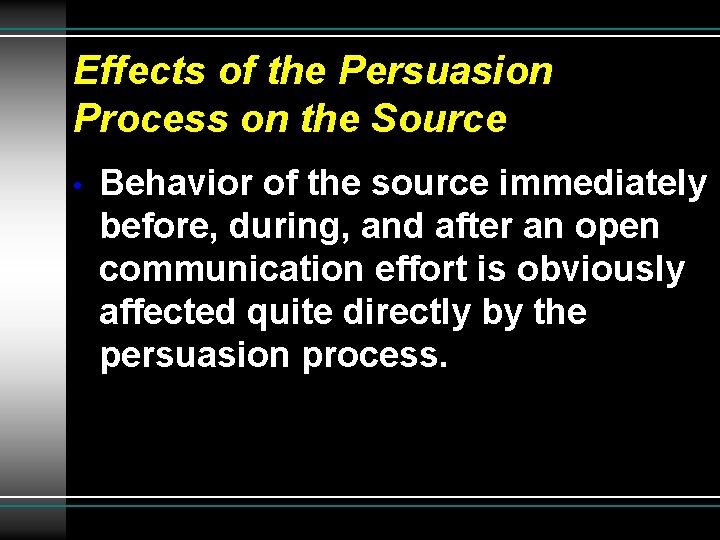 Effects of the Persuasion Process on the Source

• Behavior of the source immediately before, during, and after an open communication effort is obviously affected quite directly by the persuasion process.